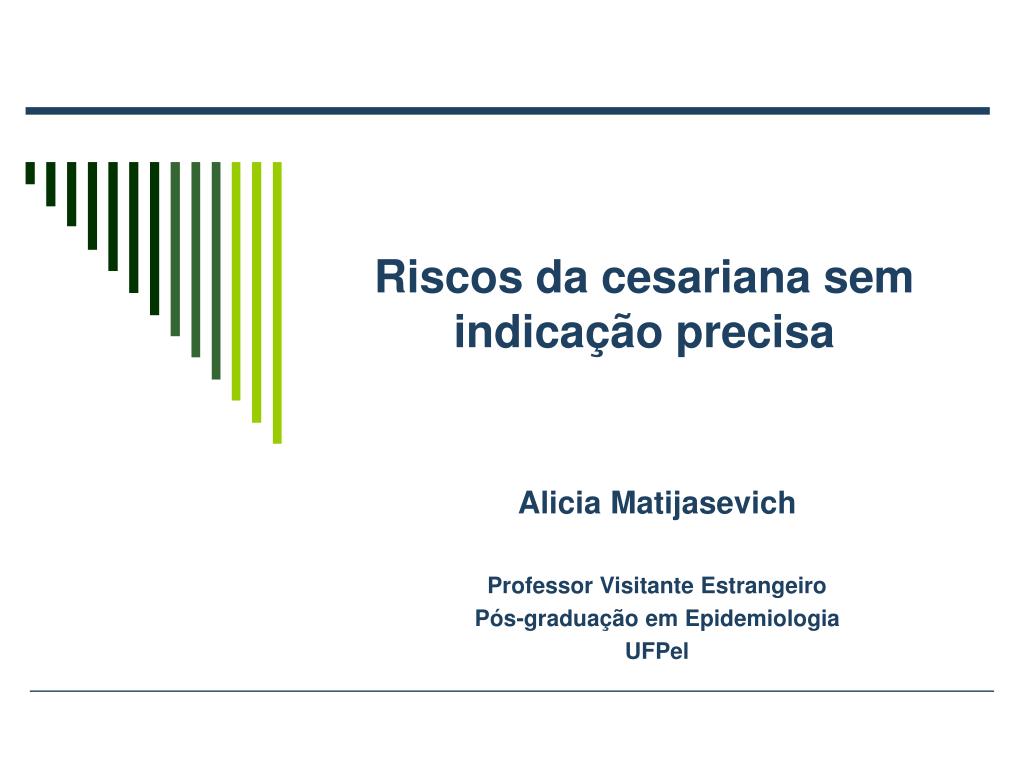 Riscos da cesariana sem indicação precisa

Alicia Matijasevich

Professor Visitante Estrangeiro
Pós-graduação em Epidemiologia
UFPel